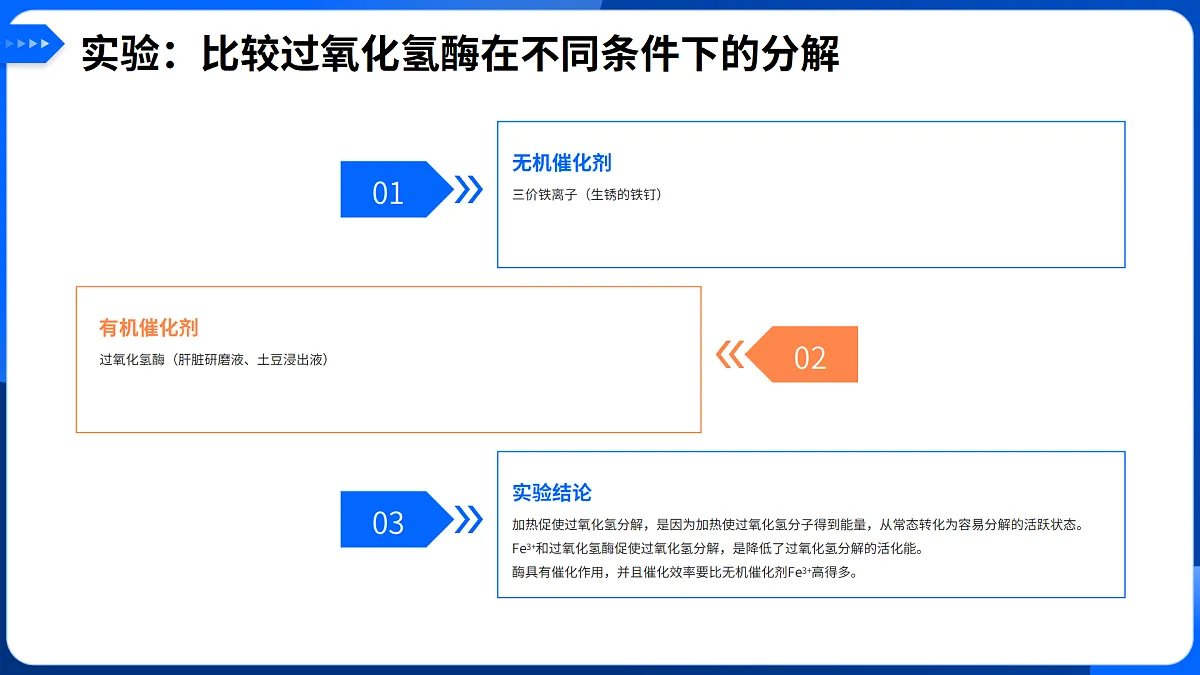 实验：比较过氧化氢酶在不同条件下的分解

01

无机催化剂

三价铁离子（生锈的铁钉）

有机催化剂

过氧化氢酶（肝脏研磨液、土豆浸出液）

02

03

实验结论

加热促使过氧化氢分解，是因为加热使过氧化氢分子得到能量，从常态转化为容易分解的活跃状态。

$Fe^{3+}$和过氧化氢酶促使过氧化氢分解，是降低了过氧化氢分解的活化能。

酶具有催化作用，并且催化效率要比无机催化剂$Fe^{3+}$高得多。